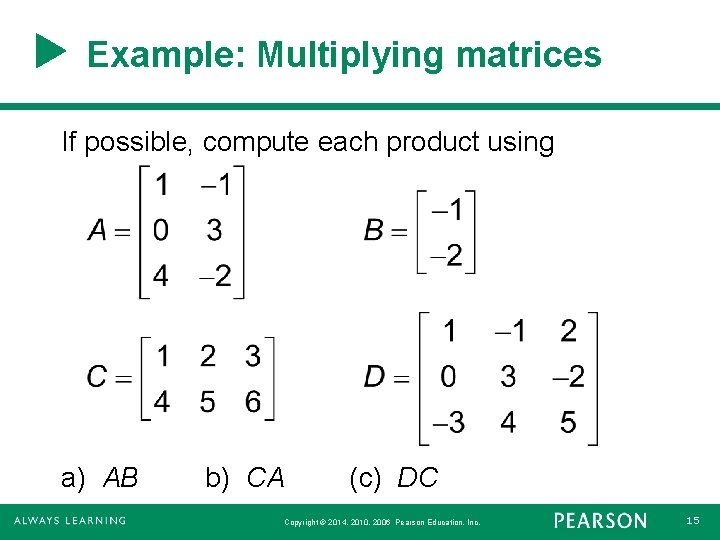 Example: Multiplying matrices

If possible, compute each product using

$A = \begin{bmatrix} 1 & -1 \\ 0 & 3 \\ 4 & -2 \end{bmatrix}$ $B = \begin{bmatrix} -1 \\ -2 \end{bmatrix}$

$C = \begin{bmatrix} 1 & 2 & 3 \\ 4 & 5 & 6 \end{bmatrix}$ $D = \begin{bmatrix} 1 & -1 & 2 \\ 0 & 3 & -2 \\ -3 & 4 & 5 \end{bmatrix}$

a) $AB$ b) $CA$ (c) $DC$

ALWAYS LEARNING Copyright © 2014, 2010, 2006 Pearson Education, Inc. PEARSON 15